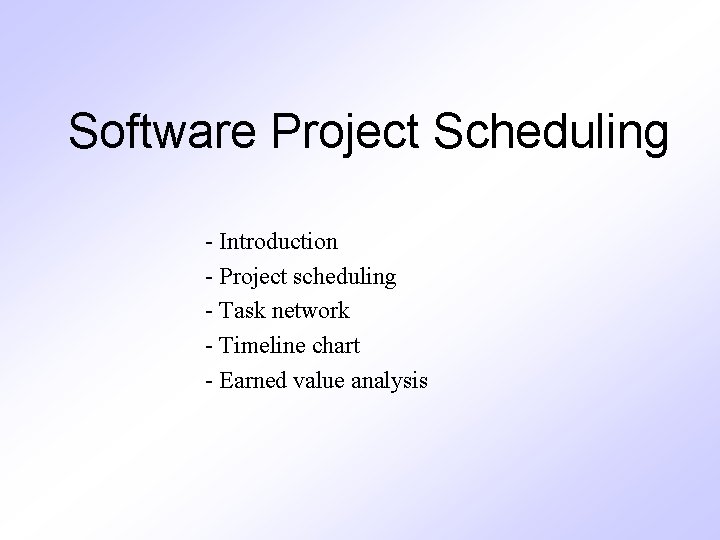 Software Project Scheduling

- Introduction
- Project scheduling
- Task network
- Timeline chart
- Earned value analysis